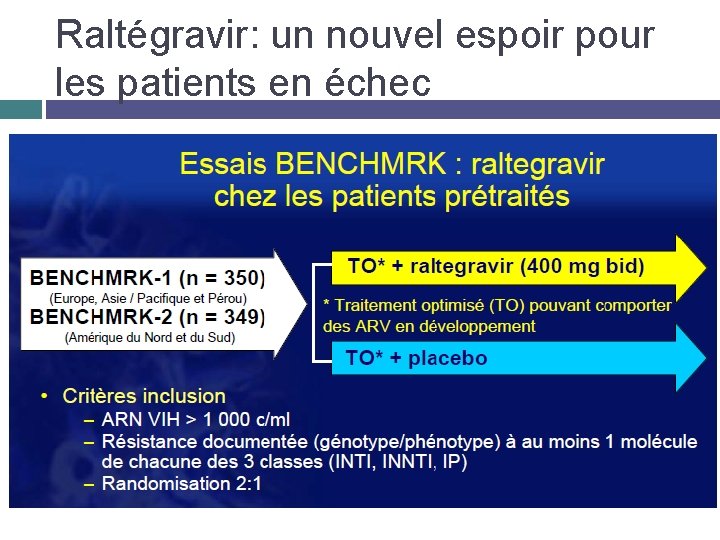 Raltégravir: un nouvel espoir pour les patients en échec

Essais BENCHMRK : raltegravir chez les patients prétraités

BENCHMRK-1 (n = 350)
(Europe, Asie / Pacifique et Pérou)
BENCHMRK-2 (n = 349)
(Amérique du Nord et du Sud)

TO* + raltegravir (400 mg bid)

* Traitement optimisé (TO) pouvant comporter des ARV en développement

TO* + placebo

• Critères inclusion
– ARN VIH > 1 000 c/ml
– Résistance documentée (génotype/phénotype) à au moins 1 molécule de chacune des 3 classes (INTI, INNTI, IP)
– Randomisation 2:1